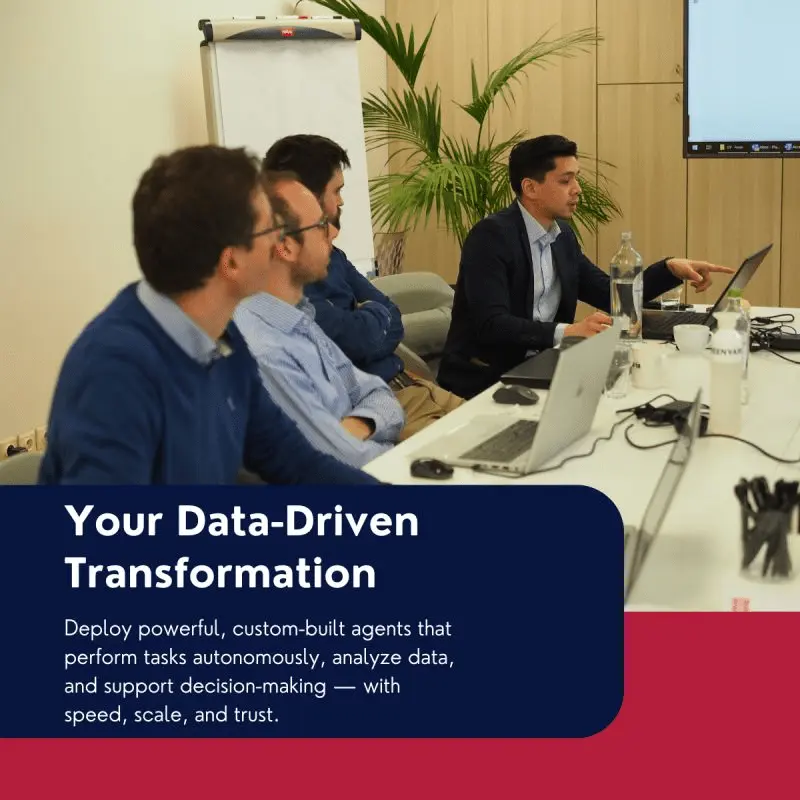 Your Data-Driven Transformation

Deploy powerful, custom-built agents that perform tasks autonomously, analyze data, and support decision-making — with speed, scale, and trust.